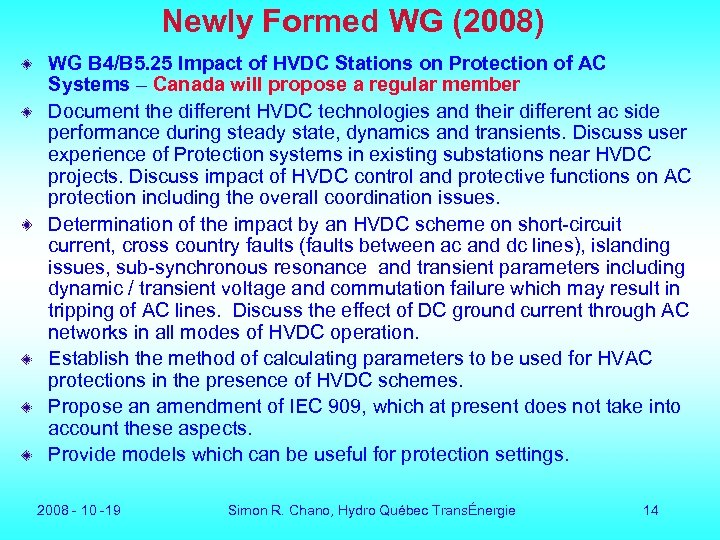 Newly Formed WG (2008)

WG B4/B5.25 Impact of HVDC Stations on Protection of AC Systems – Canada will propose a regular member

Document the different HVDC technologies and their different ac side performance during steady state, dynamics and transients. Discuss user experience of Protection systems in existing substations near HVDC projects. Discuss impact of HVDC control and protective functions on AC protection including the overall coordination issues.

Determination of the impact by an HVDC scheme on short-circuit current, cross country faults (faults between ac and dc lines), islanding issues, sub-synchronous resonance and transient parameters including dynamic / transient voltage and commutation failure which may result in tripping of AC lines. Discuss the effect of DC ground current through AC networks in all modes of HVDC operation.

Establish the method of calculating parameters to be used for HVAC protections in the presence of HVDC schemes.

Propose an amendment of IEC 909, which at present does not take into account these aspects.

Provide models which can be useful for protection settings.

2008 - 10 -19 Simon R. Chano, Hydro Québec TransÉnergie 14